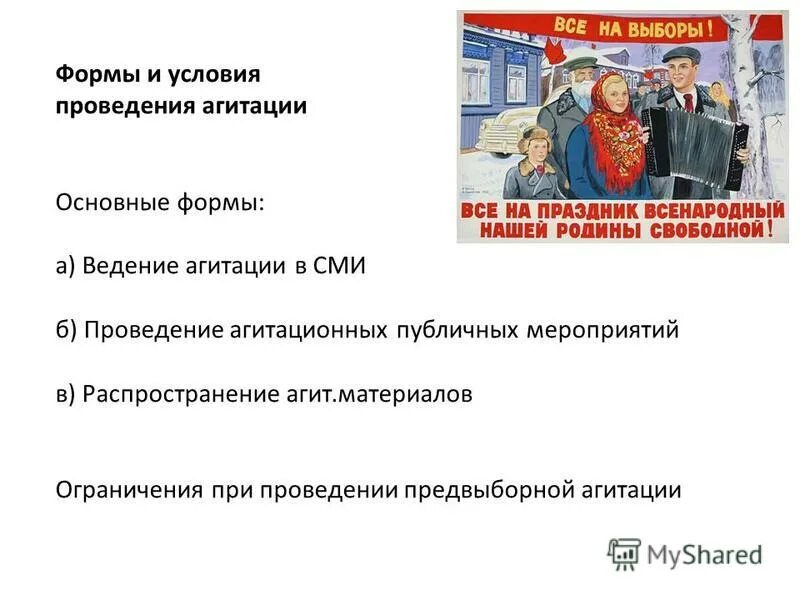 Формы и условия проведения агитации

ВСЕ НА ВЫБОРЫ!

ВСЕ НА ПРАЗДНИК ВСЕНАРОДНЫЙ НАШЕЙ РОДИНЫ СВОБОДНОЙ!

Основные формы:

а) Ведение агитации в СМИ

б) Проведение агитационных публичных мероприятий

в) Распространение агит.материалов

Ограничения при проведении предвыборной агитации

MyShared